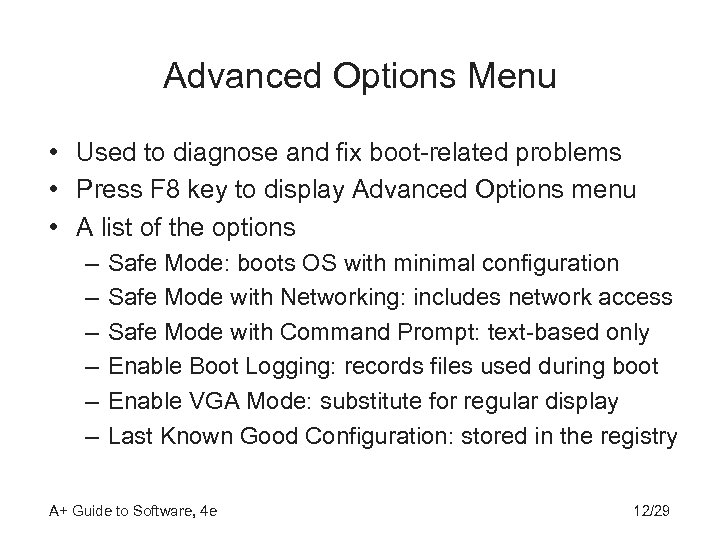 Advanced Options Menu

• Used to diagnose and fix boot-related problems
• Press F8 key to display Advanced Options menu
• A list of the options
– Safe Mode: boots OS with minimal configuration
– Safe Mode with Networking: includes network access
– Safe Mode with Command Prompt: text-based only
– Enable Boot Logging: records files used during boot
– Enable VGA Mode: substitute for regular display
– Last Known Good Configuration: stored in the registry

A+ Guide to Software, 4e

12/29